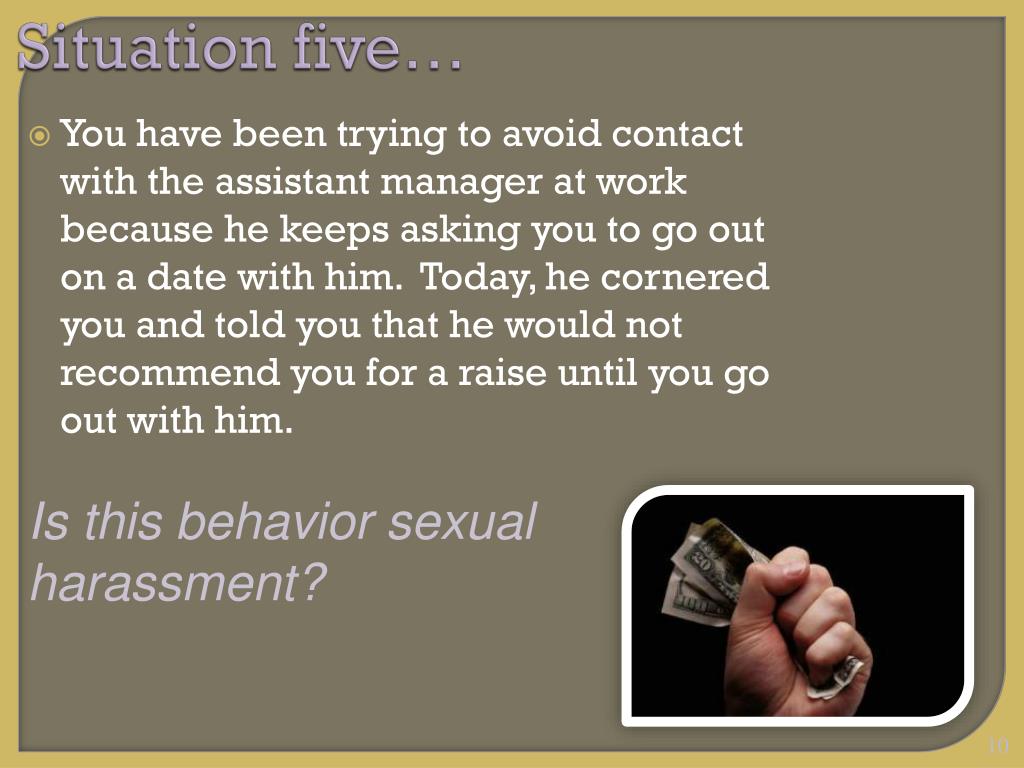 Situation five…

You have been trying to avoid contact with the assistant manager at work because he keeps asking you to go out on a date with him. Today, he cornered you and told you that he would not recommend you for a raise until you go out with him.

Is this behavior sexual harassment?

10